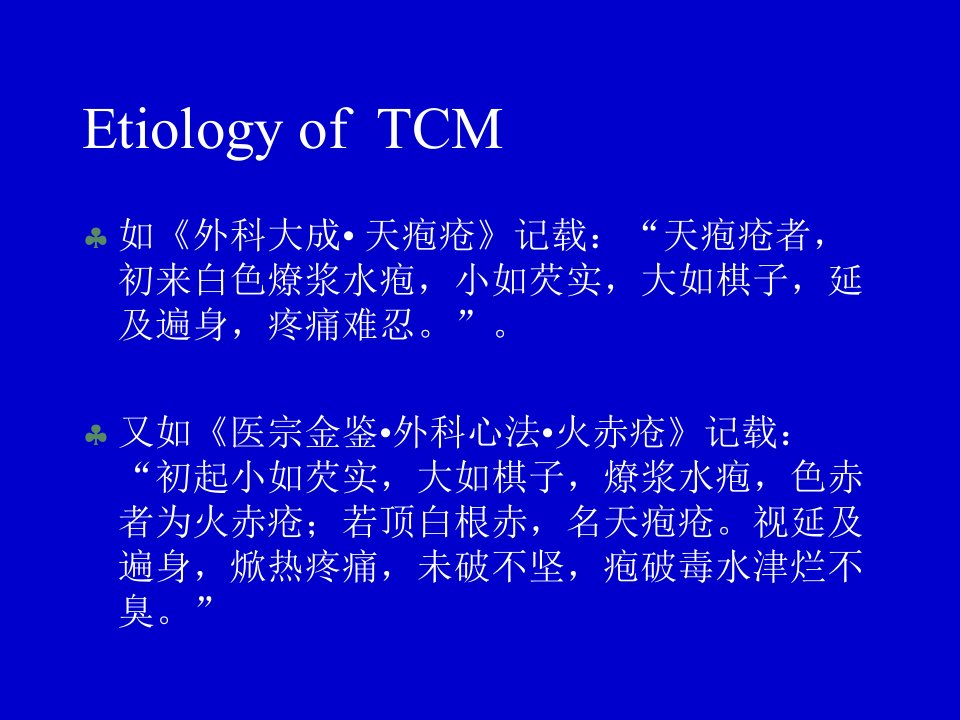 Etiology of TCM

♣ 如《外科大成• 天疱疮》记载：“天疱疮者，初来白色燎浆水疱，小如芡实，大如棋子，延及遍身，疼痛难忍。”。

♣ 又如《医宗金鉴•外科心法•火赤疮》记载：“初起小如芡实，大如棋子，燎浆水疱，色赤者为火赤疮；若顶白根赤，名天疱疮。视延及遍身，焮热疼痛，未破不坚，疱破毒水津烂不臭。”